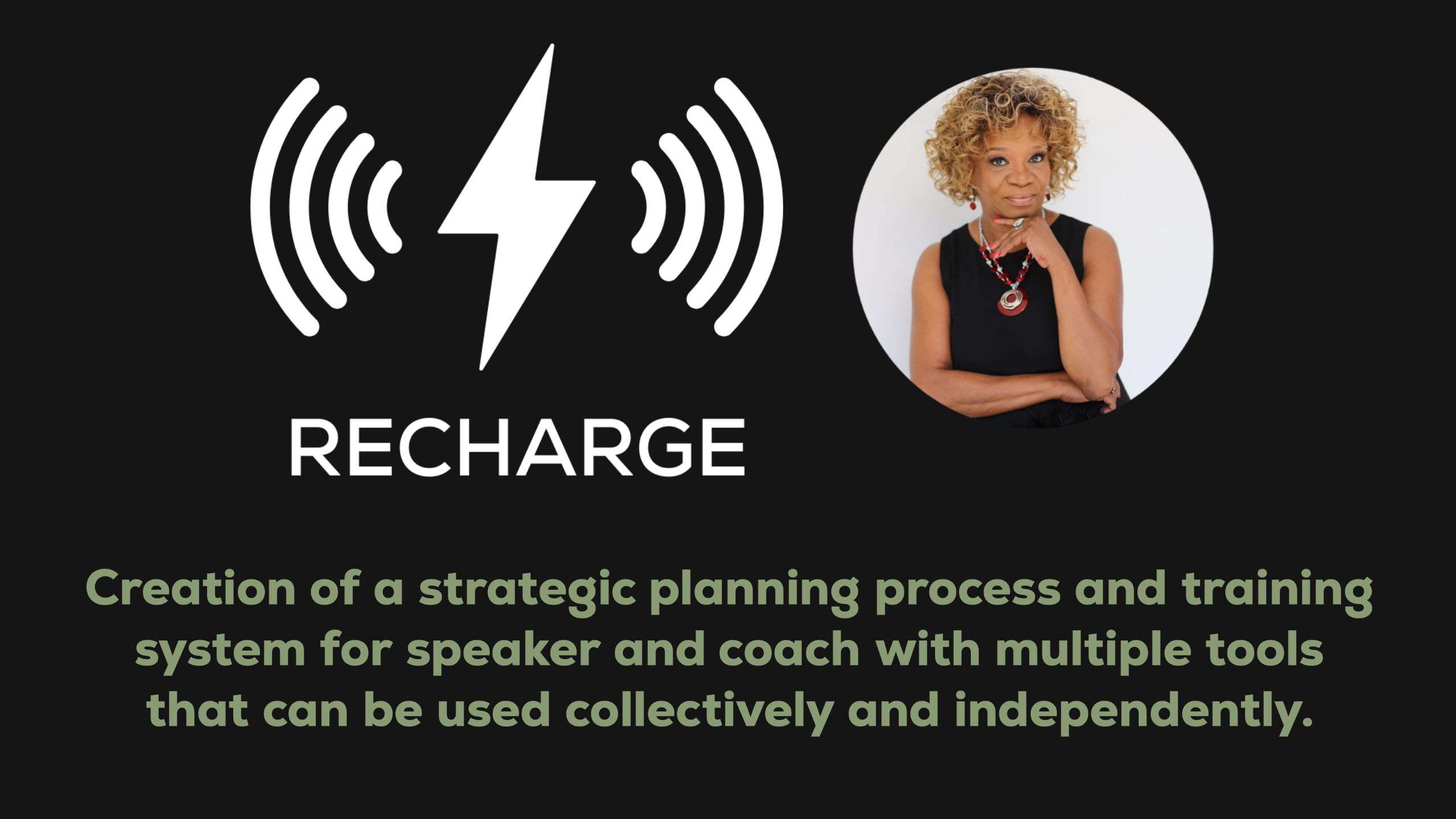 RECHARGE

Creation of a strategic planning process and training system for speaker and coach with multiple tools that can be used collectively and independently.